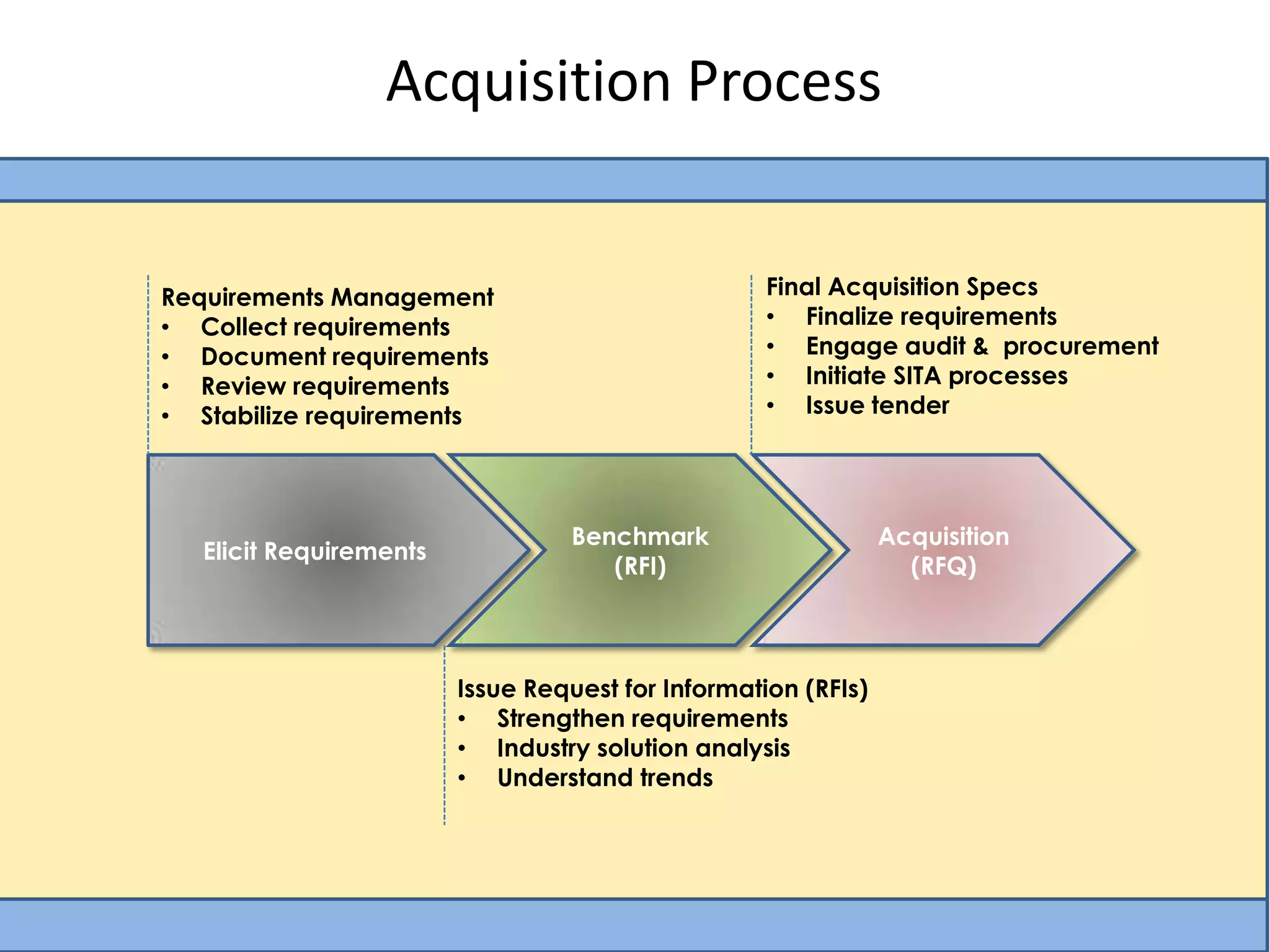 Acquisition Process

Requirements Management
• Collect requirements
• Document requirements
• Review requirements
• Stabilize requirements

Final Acquisition Specs
• Finalize requirements
• Engage audit & procurement
• Initiate SITA processes
• Issue tender

Elicit Requirements

Benchmark
(RFI)

Acquisition
(RFQ)

Issue Request for Information (RFIs)
• Strengthen requirements
• Industry solution analysis
• Understand trends